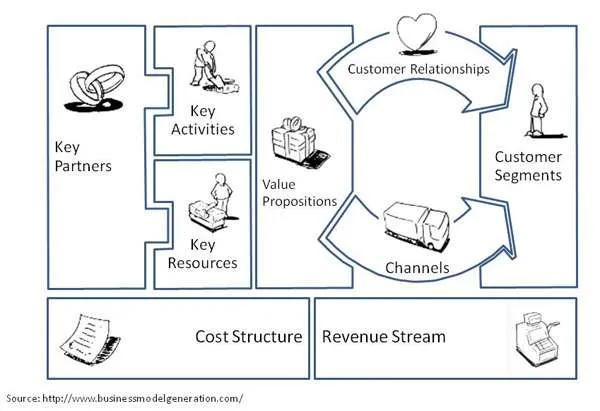 Key Partners

Key Activities

Key Resources

Value Propositions

Customer Relationships

Channels

Customer Segments

Cost Structure

Revenue Stream

Source: http://www.businessmodelgeneration.com/